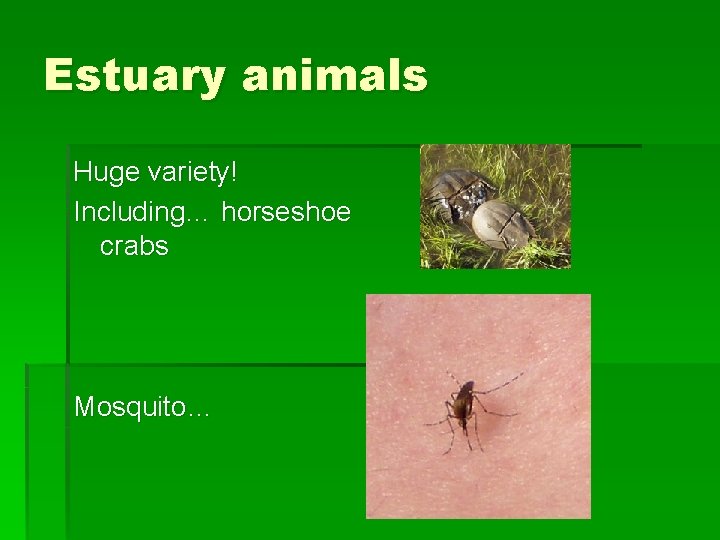 Estuary animals

Huge variety!

Including… horseshoe crabs

Mosquito…